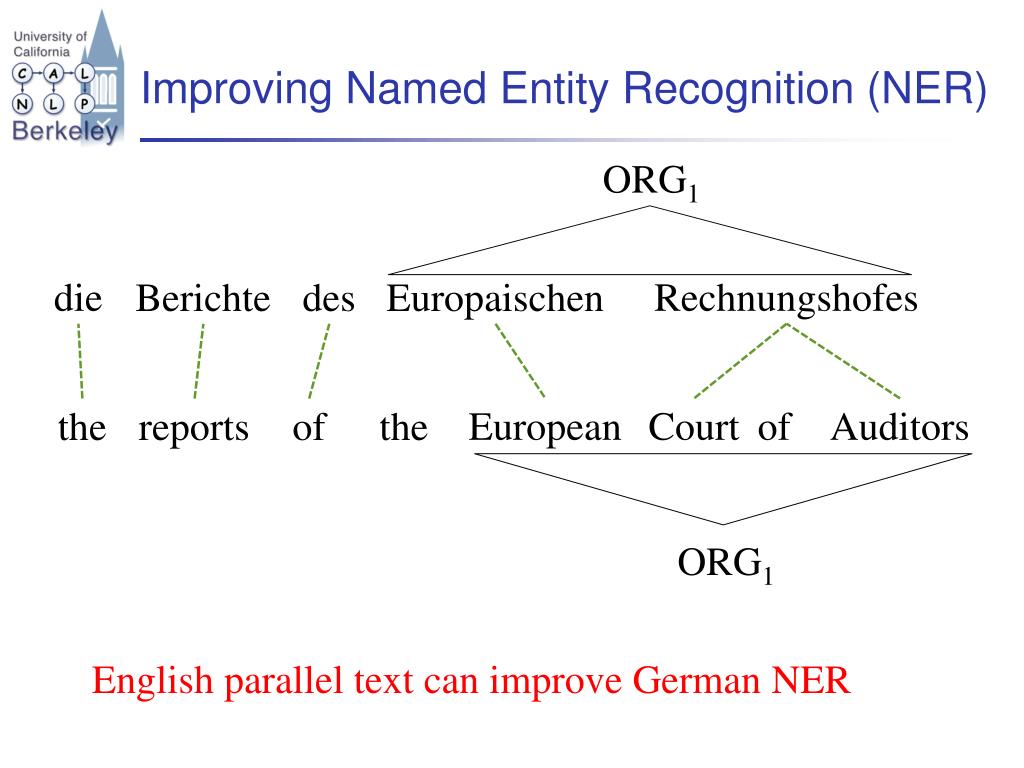 University of California
C A L
N L P
Berkeley

Improving Named Entity Recognition (NER)

$ORG_1$

die Berichte des Europaischen Rechnungshofes

the reports of the European Court of Auditors

$ORG_1$

English parallel text can improve German NER